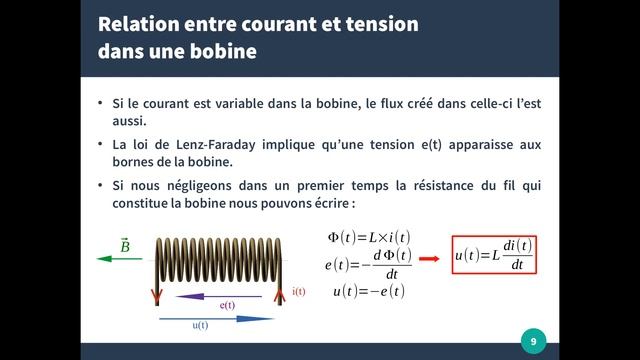 Relation entre courant et tension dans une bobine

• Si le courant est variable dans la bobine, le flux créé dans celle-ci l'est aussi.

• La loi de Lenz-Faraday implique qu'une tension e(t) apparaisse aux bornes de la bobine.

• Si nous négligeons dans un premier temps la résistance du fil qui constitue la bobine nous pouvons écrire :

$\vec{B}$

i(t)

e(t)

u(t)

$\Phi(t)=L\times i(t)$
$e(t)=-\frac{d\Phi(t)}{dt}$
$u(t)=-e(t)$

$u(t)=L\frac{di(t)}{dt}$

9